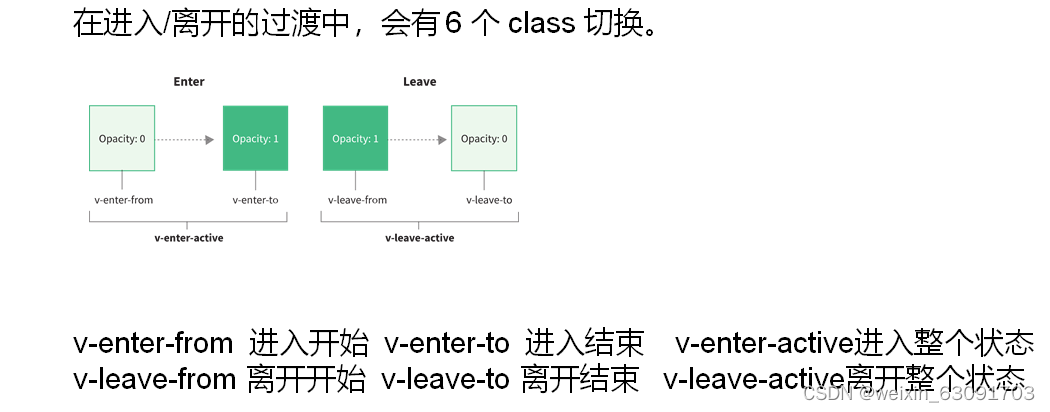 在进入/离开的过渡中，会有 6 个 class 切换。

Enter

Opacity: 0

Opacity: 1

v-enter-from

v-enter-to

v-enter-active

Leave

Opacity: 1

Opacity: 0

v-leave-from

v-leave-to

v-leave-active

v-enter-from 进入开始 v-enter-to 进入结束 v-enter-active进入整个状态
v-leave-from 离开开始 v-leave-to 离开结束 v-leave-active离开整个状态

CSDN @weixin_63091703